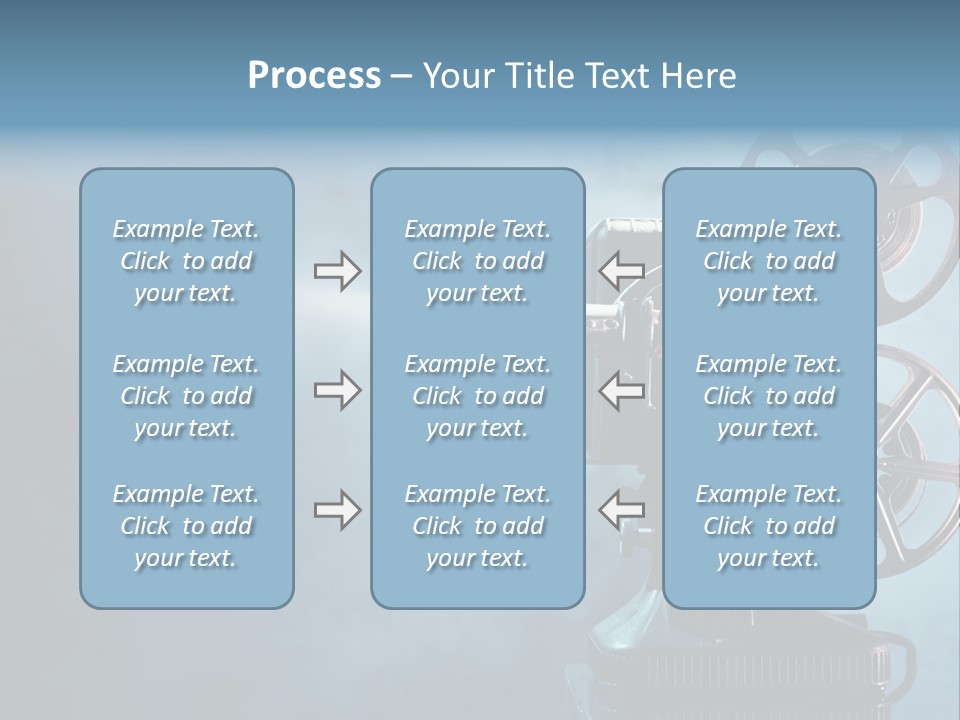 Process – Your Title Text Here

Example Text. Click to add your text.

Example Text. Click to add your text.

Example Text. Click to add your text.

Example Text. Click to add your text.

Example Text. Click to add your text.

Example Text. Click to add your text.

Example Text. Click to add your text.

Example Text. Click to add your text.

Example Text. Click to add your text.